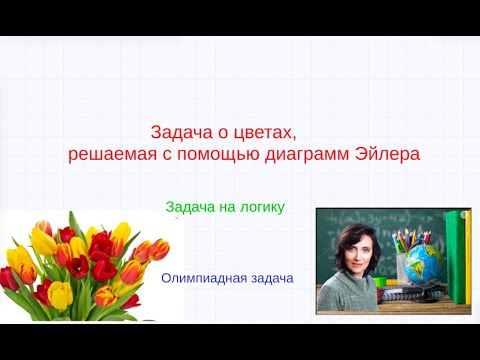 Задача о цветах,
решаемая с помощью диаграмм Эйлера

Задача на логику

Олимпиадная задача